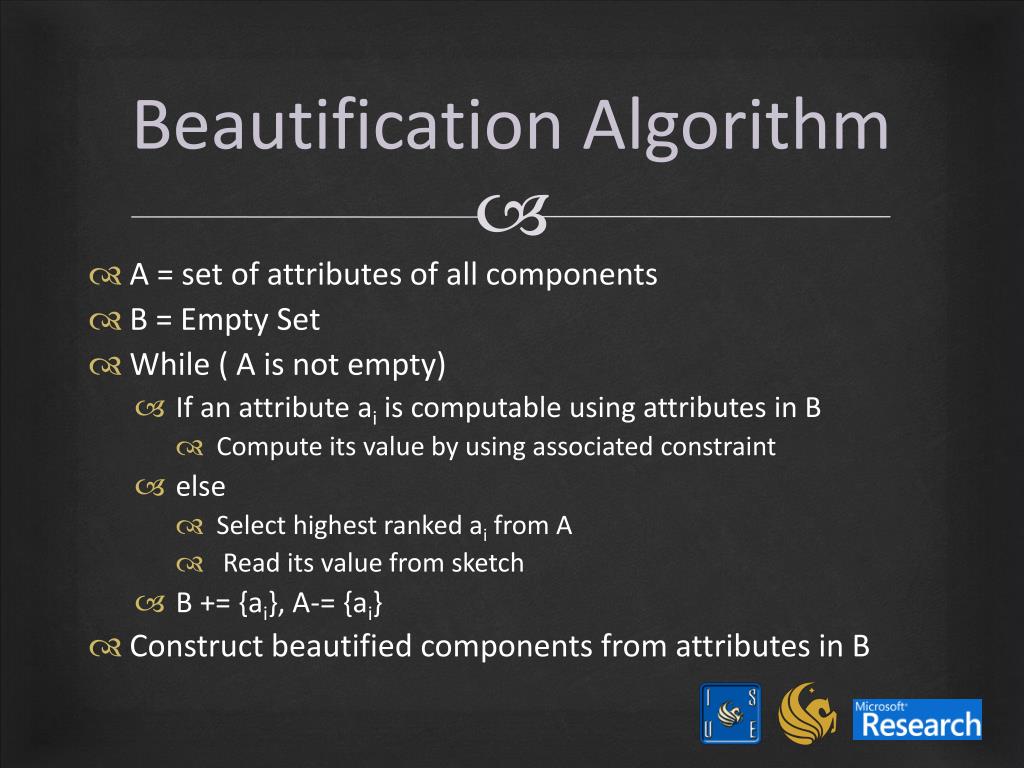 Beautification Algorithm

A = set of attributes of all components
B = Empty Set
While ( A is not empty)
If an attribute $a_i$ is computable using attributes in B
Compute its value by using associated constraint
else
Select highest ranked $a_i$ from A
Read its value from sketch
B += {$a_i$}, A-= {$a_i$}
Construct beautified components from attributes in B

I S U E

Microsoft Research